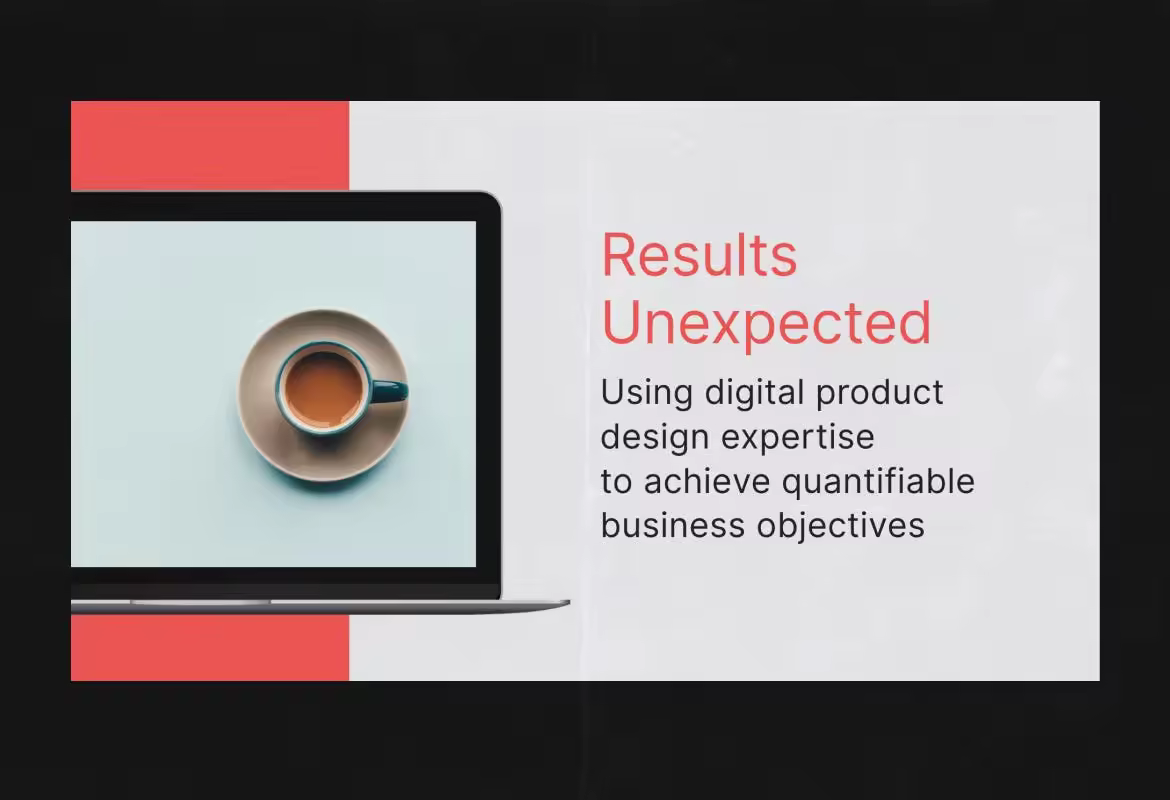 Results Unexpected

Using digital product design expertise to achieve quantifiable business objectives